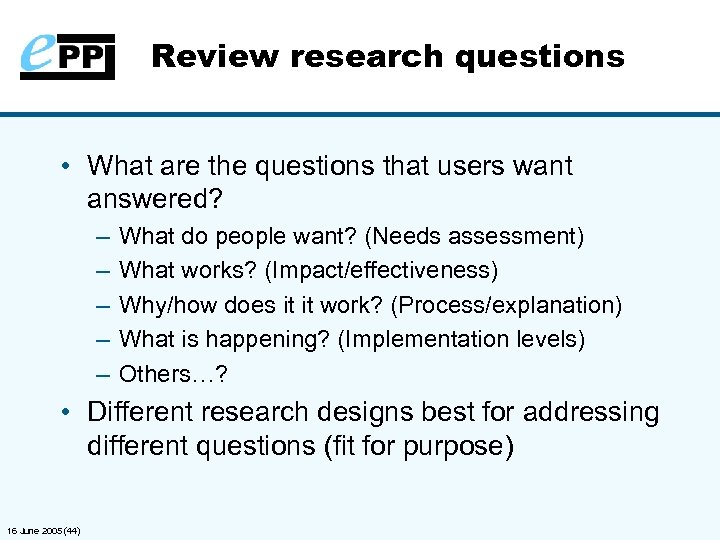 ePPI

Review research questions

• What are the questions that users want answered?
– What do people want? (Needs assessment)
– What works? (Impact/effectiveness)
– Why/how does it it work? (Process/explanation)
– What is happening? (Implementation levels)
– Others…?

• Different research designs best for addressing different questions (fit for purpose)

16 June 2005 (44)